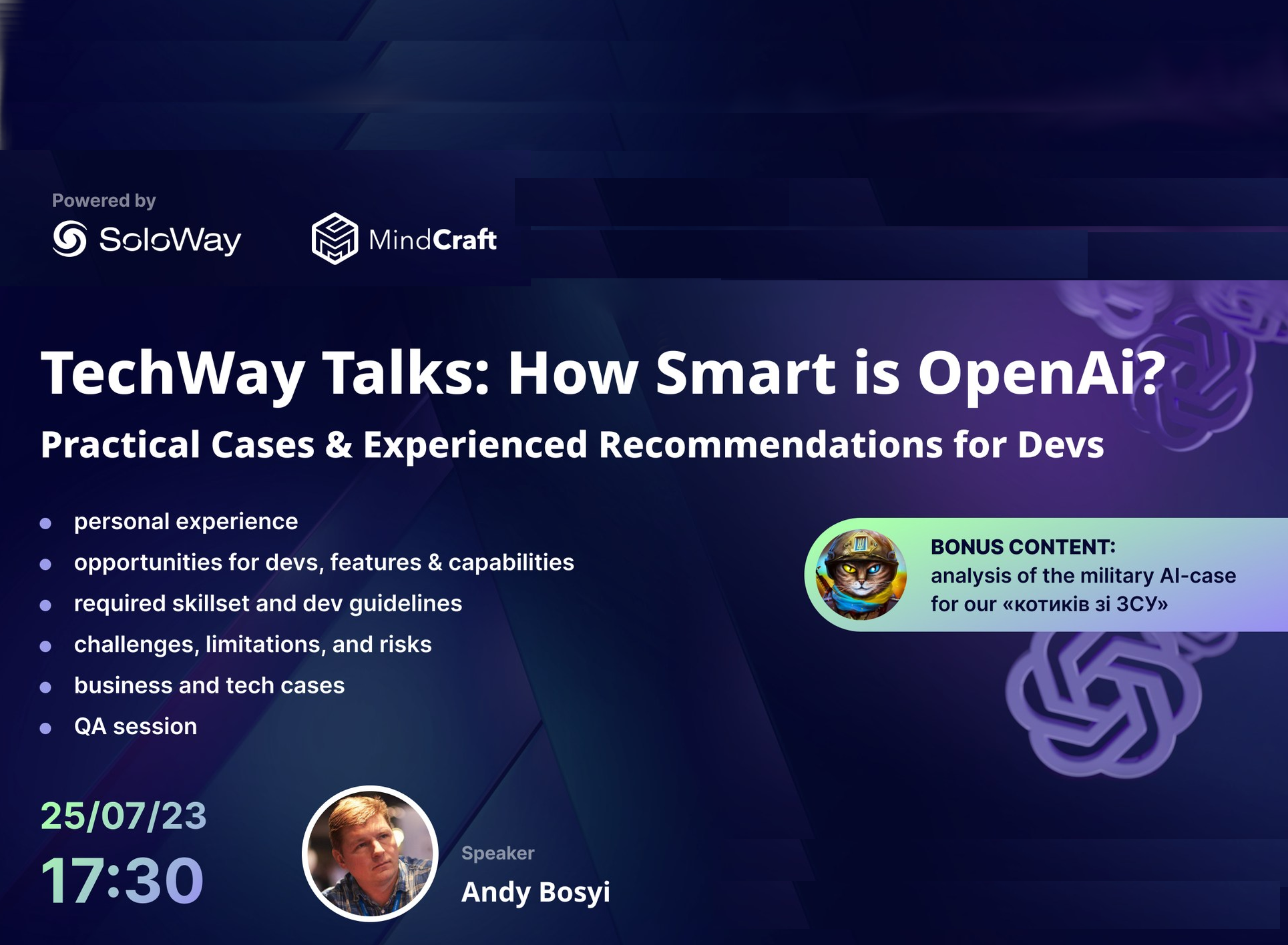 Powered by
SoloWay
MindCraft

TechWay Talks: How Smart is OpenAi?
Practical Cases & Experienced Recommendations for Devs

- personal experience
- opportunities for devs, features & capabilities
- required skillset and dev guidelines
- challenges, limitations, and risks
- business and tech cases
- QA session

BONUS CONTENT:
analysis of the military AI-case for our «котиків зі ЗСУ»

25/07/23
17:30

Speaker
Andy Bosyi